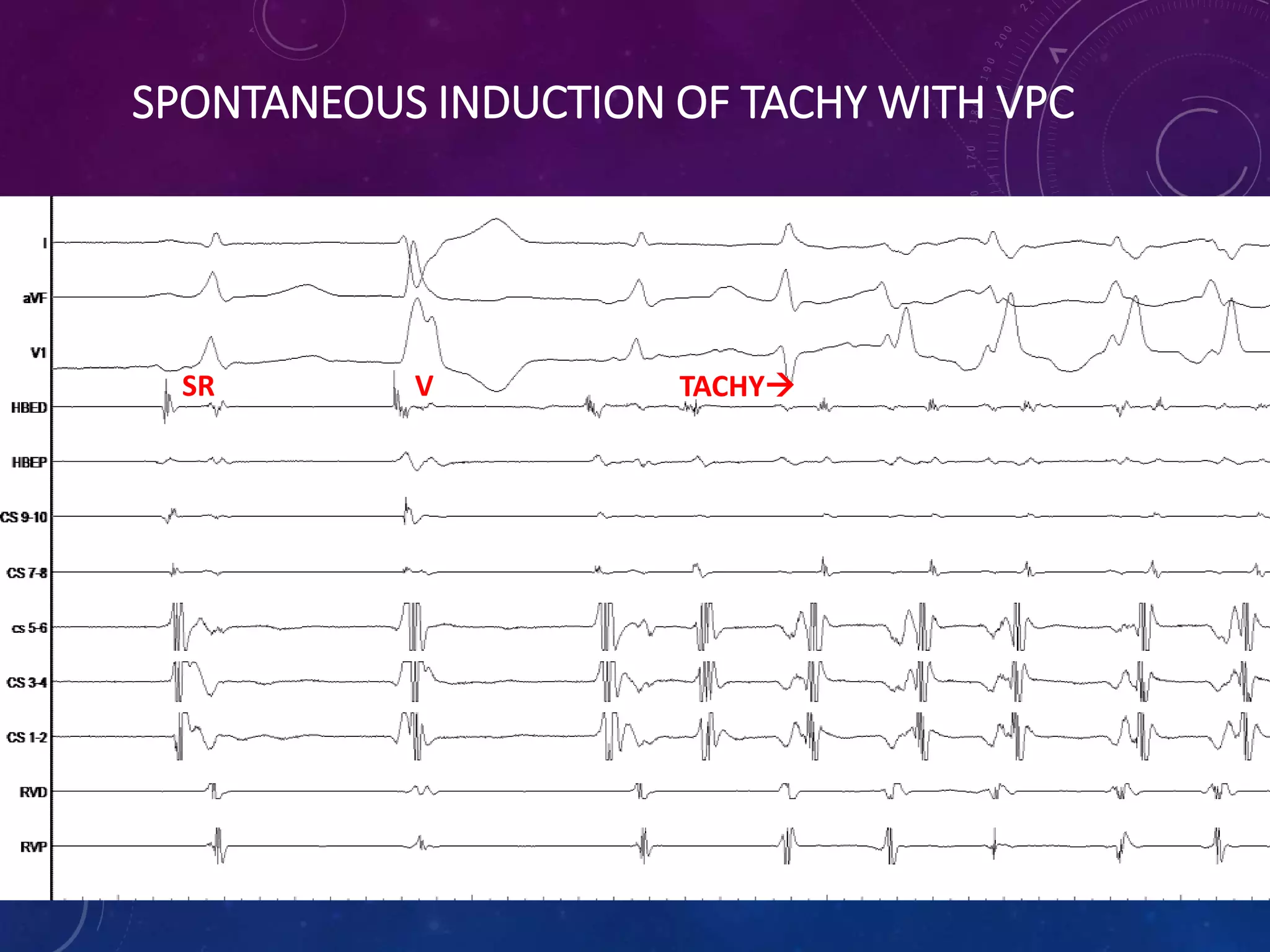 SPONTANEOUS INDUCTION OF TACHY WITH VPC

I
aVF
V1
SR
V
TACHY→
HBED
HBEP
CS 9-10
CS 7-8
cs 5-6
CS 3-4
CS 1-2
RVD
RVP